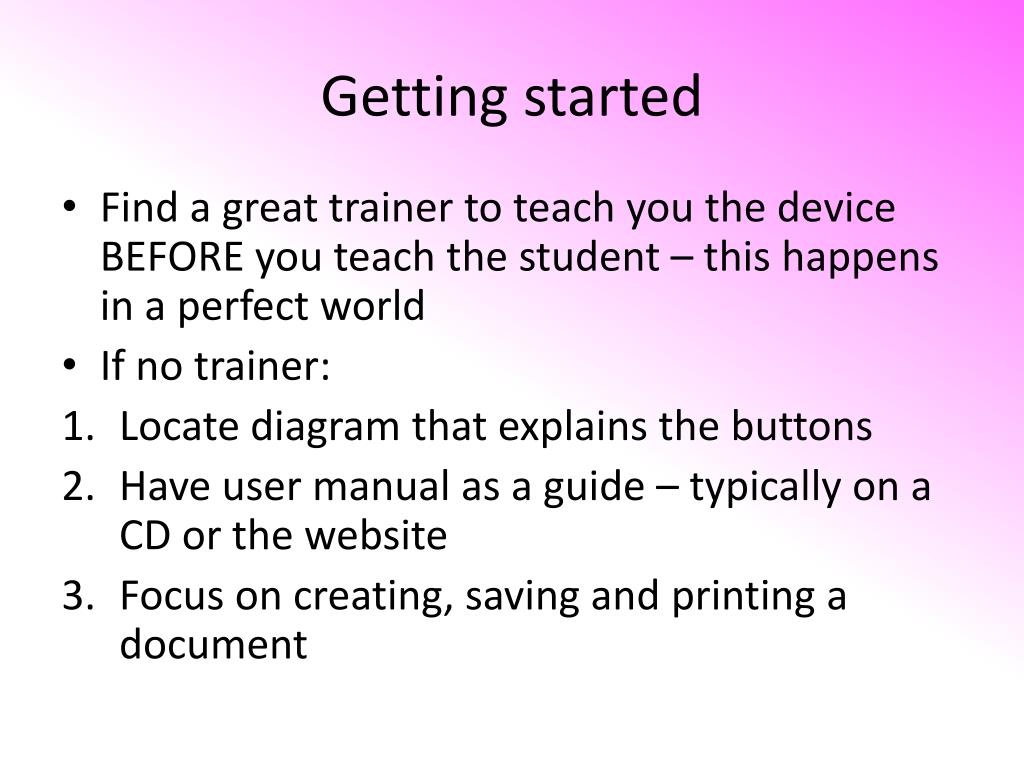 Getting started

• Find a great trainer to teach you the device BEFORE you teach the student – this happens in a perfect world
• If no trainer:
1. Locate diagram that explains the buttons
2. Have user manual as a guide – typically on a CD or the website
3. Focus on creating, saving and printing a document